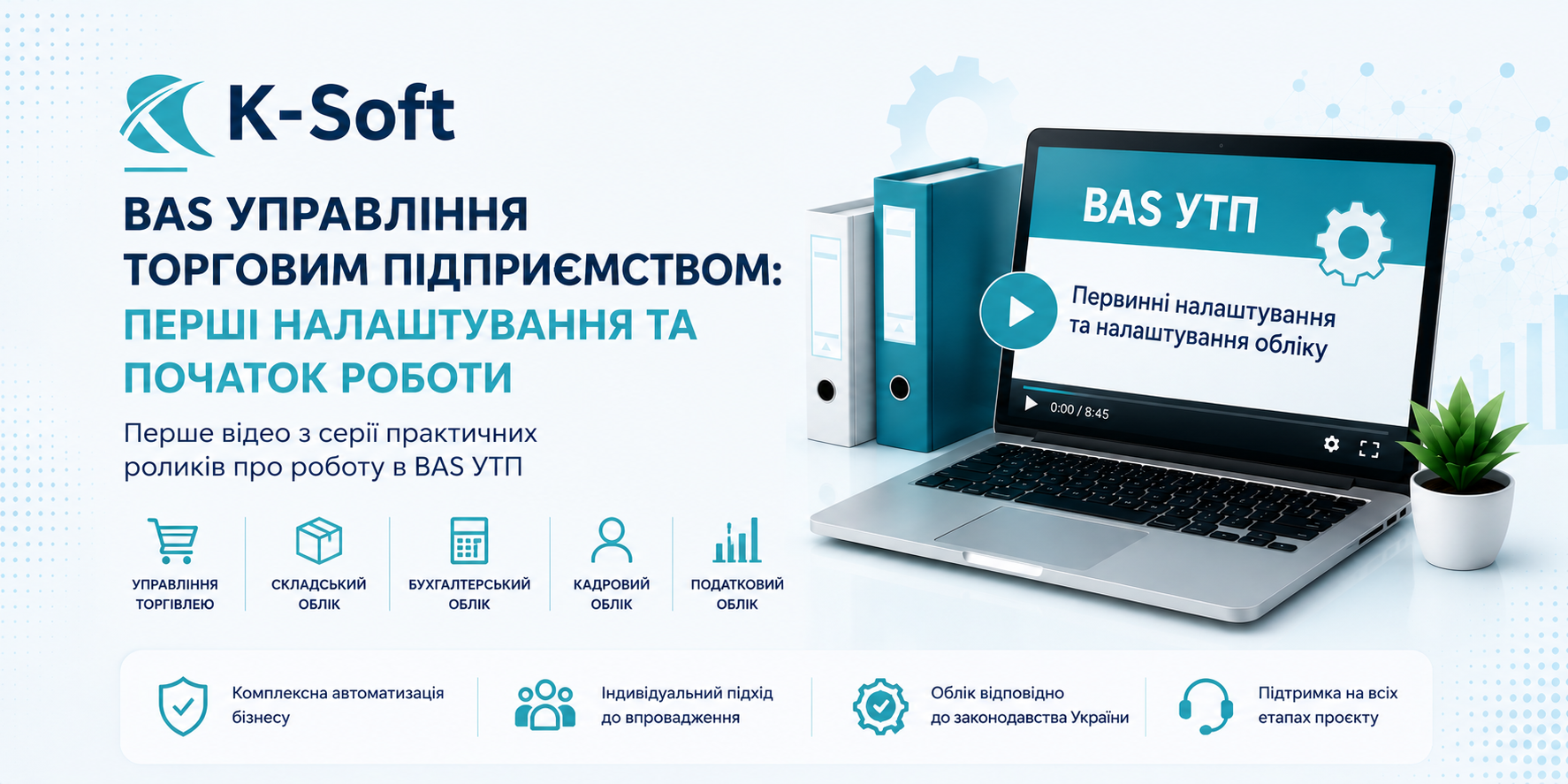 K-Soft

BAS УПРАВЛІННЯ ТОРГОВИМ ПІДПРИЄМСТВОМ: ПЕРШІ НАЛАШТУВАННЯ ТА ПОЧАТОК РОБОТИ

Перше відео з серії практичних роликів про роботу в BAS УТП

УПРАВЛІННЯ ТОРГІВЛЕЮ

СКЛАДСЬКИЙ ОБЛІК

БУХГАЛТЕРСЬКИЙ ОБЛІК

КАДРОВИЙ ОБЛІК

ПОДАТКОВИЙ ОБЛІК

BAS УТП

Первинні налаштування та налаштування обліку

0:00 / 8:45

Комплексна автоматизація бізнесу

Індивідуальний підхід до впровадження

Облік відповідно до законодавства України

Підтримка на всіх етапах проєкту